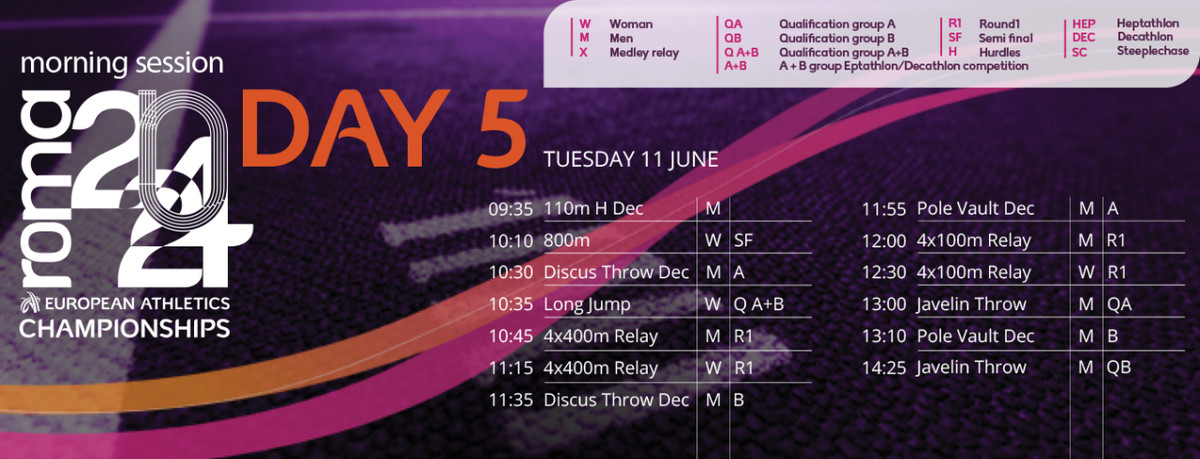 morning session

roma 2024

EUROPEAN ATHLETICS CHAMPIONSHIPS

| W | Woman |
|---|---|
| M | Men |
| X | Medley relay |

| QA | Qualification group A |
|---|---|
| QB | Qualification group B |
| Q A+B | Qualification group A+B |
| A+B | A + B group Eptathlon/Decathlon competition |

| R1 | Round1 |
|---|---|
| SF | Semi final |
| H | Hurdles |

| HEP | Heptathlon |
|---|---|
| DEC | Decathlon |
| SC | Steeplechase |

DAY 5

TUESDAY 11 JUNE

| 09:35 | 110m H Dec | M | |
|---|---|---|---|
| 10:10 | 800m | W | SF |
| 10:30 | Discus Throw Dec | M | A |
| 10:35 | Long Jump | W | Q A+B |
| 10:45 | 4x400m Relay | M | R1 |
| 11:15 | 4x400m Relay | W | R1 |
| 11:35 | Discus Throw Dec | M | B |

| 11:55 | Pole Vault Dec | M | A |
|---|---|---|---|
| 12:00 | 4x100m Relay | M | R1 |
| 12:30 | 4x100m Relay | W | R1 |
| 13:00 | Javelin Throw | M | QA |
| 13:10 | Pole Vault Dec | M | B |
| 14:25 | Javelin Throw | M | QB |